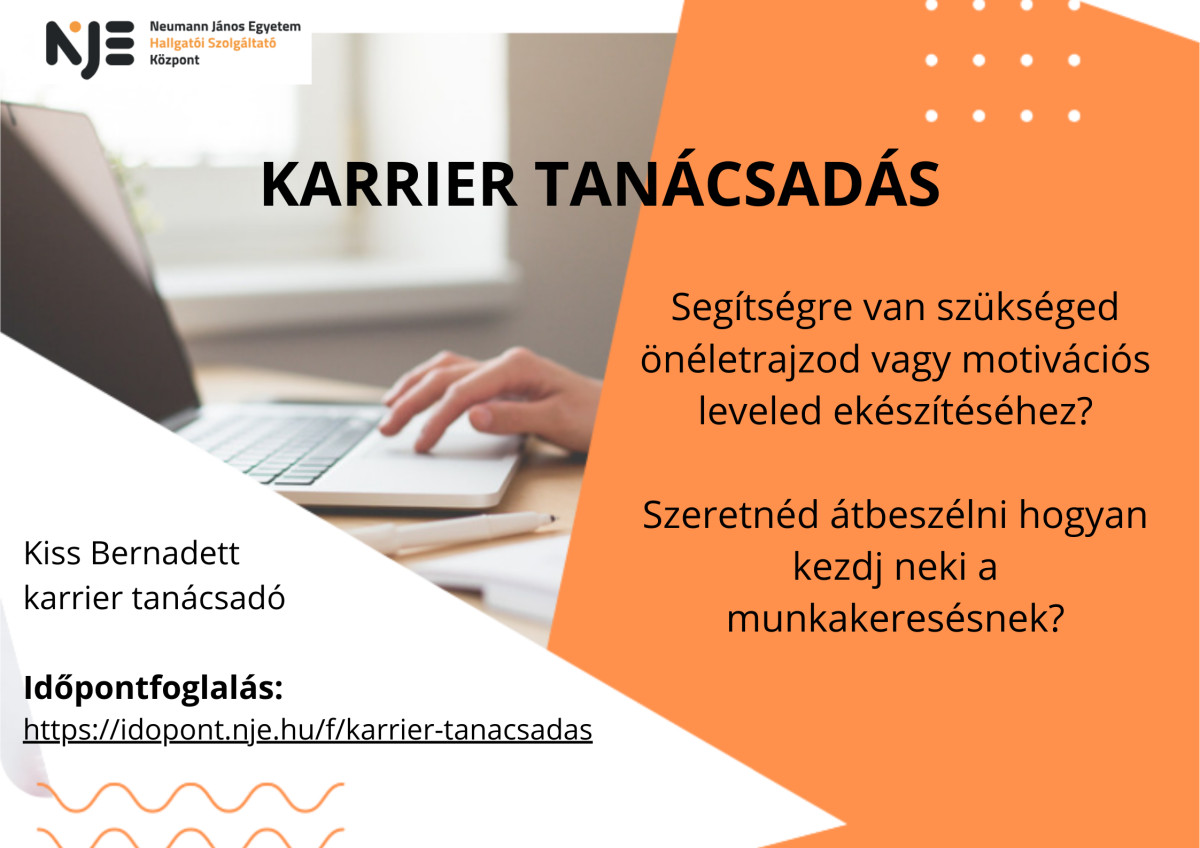 NJE Neumann János Egyetem
Hallgatói Szolgáltató
Központ

KARRIER TANÁCSADÁS

Segítségre van szükséged önéletrajzod vagy motivációs leveled ekészítéséhez?

Szeretnéd átbeszélni hogyan kezdj neki a munkakeresésnek?

Kiss Bernadett
karrier tanácsadó

Időpontfoglalás:
https://idopont.nje.hu/f/karrier-tanacsadas